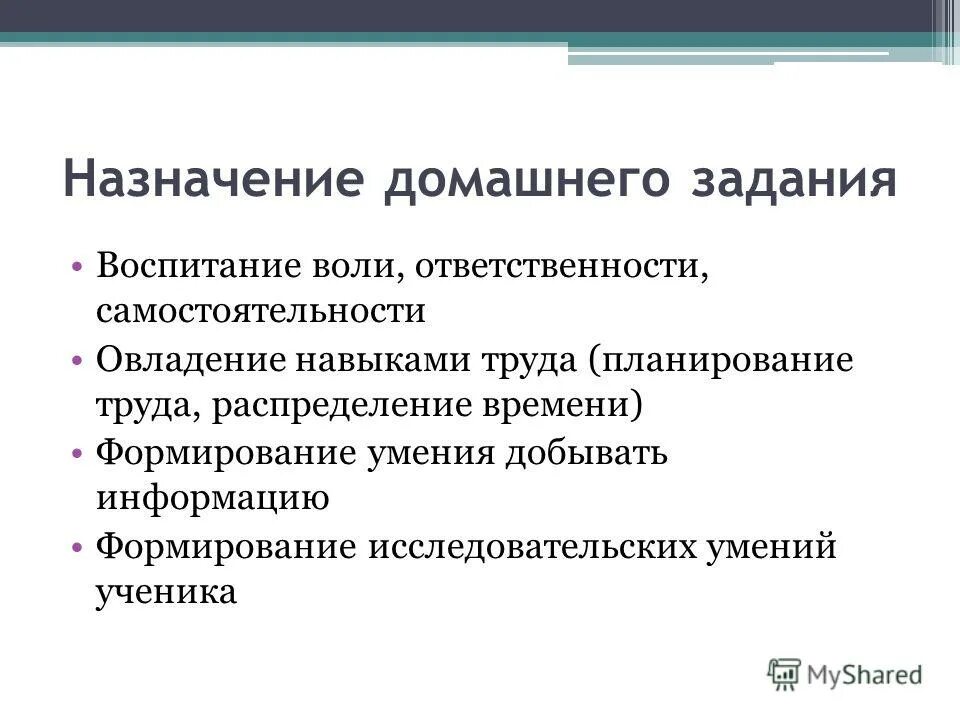 Назначение домашнего задания

• Воспитание воли, ответственности, самостоятельности
• Овладение навыками труда (планирование труда, распределение времени)
• Формирование умения добывать информацию
• Формирование исследовательских умений ученика

MyShared